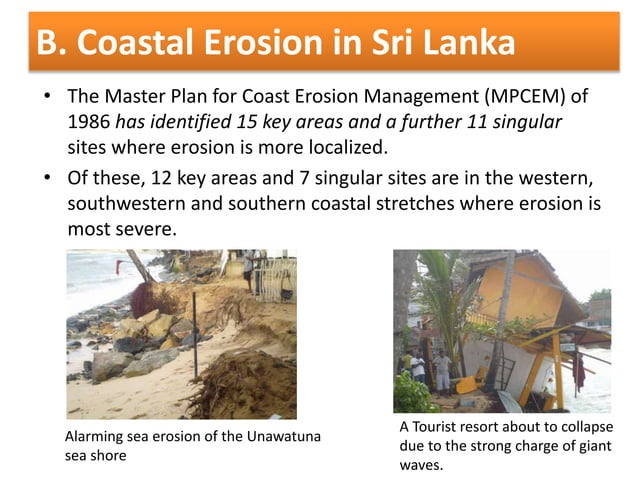 B. Coastal Erosion in Sri Lanka

• The Master Plan for Coast Erosion Management (MPCEM) of 1986 has identified 15 key areas and a further 11 singular sites where erosion is more localized.

• Of these, 12 key areas and 7 singular sites are in the western, southwestern and southern coastal stretches where erosion is most severe.

Alarming sea erosion of the Unawatuna sea shore

A Tourist resort about to collapse due to the strong charge of giant waves.